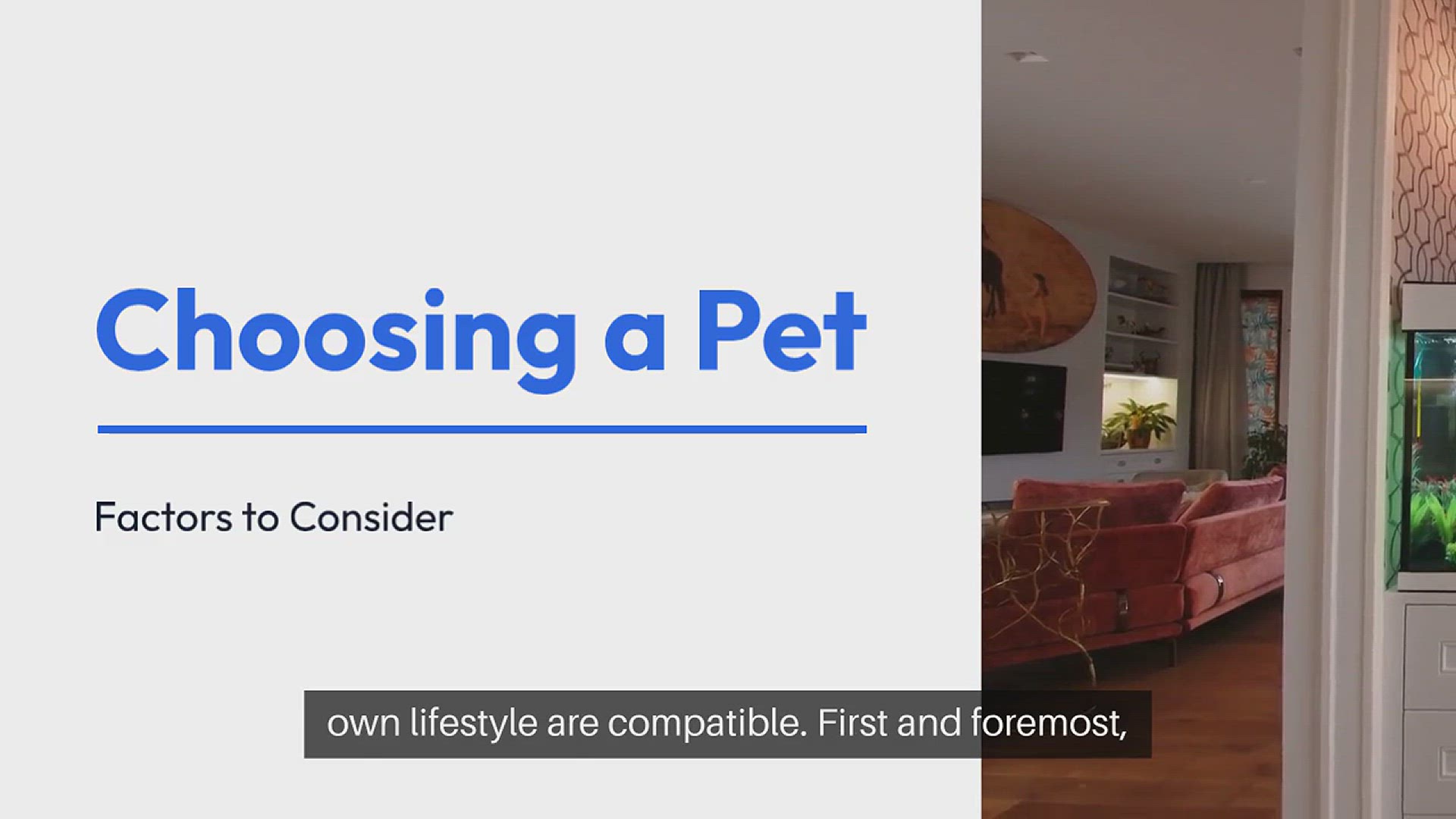 Choosing a Pet

Factors to Consider

own lifestyle are compatible. First and foremost,